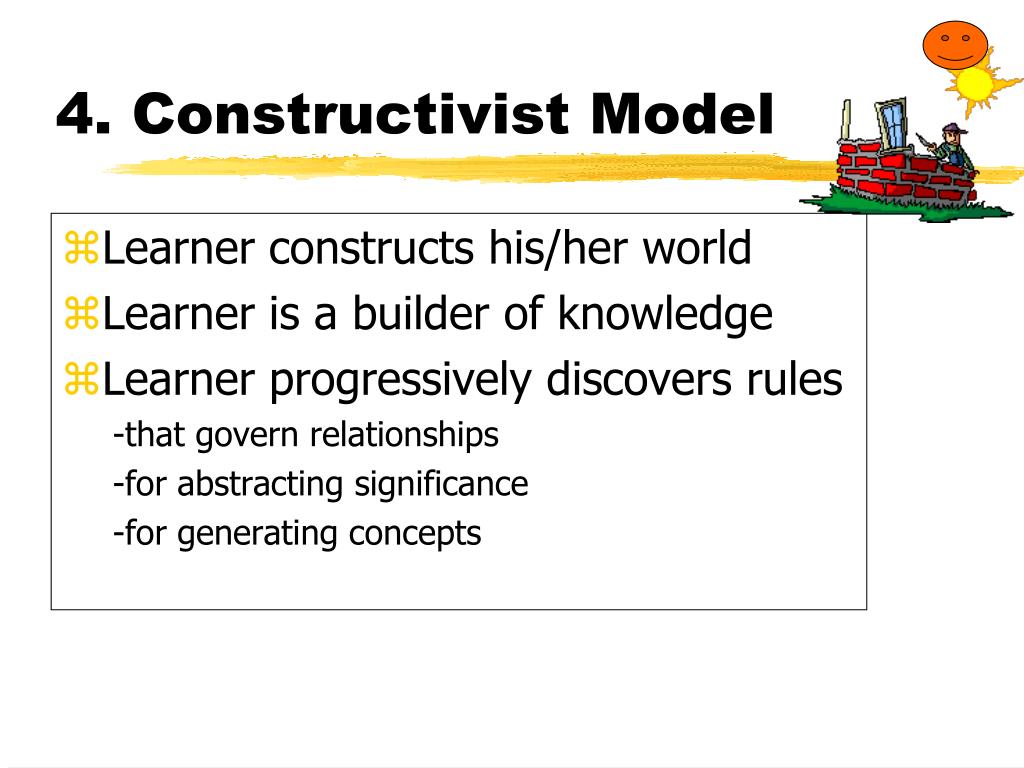 4. Constructivist Model

⌘Learner constructs his/her world
⌘Learner is a builder of knowledge
⌘Learner progressively discovers rules
-that govern relationships
-for abstracting significance
-for generating concepts